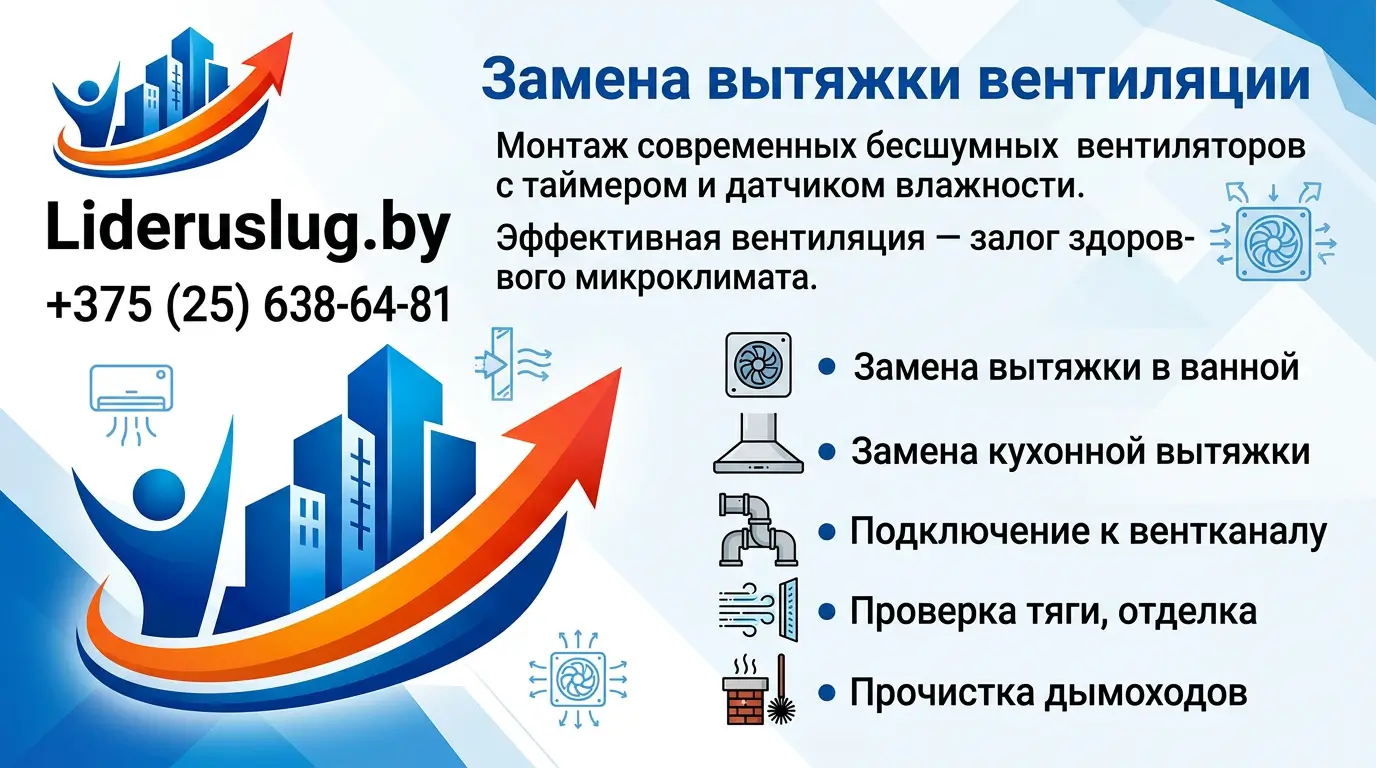 Lideruslug.by
+375 (25) 638-64-81

Замена вытяжки вентиляции

Монтаж современных бесшумных вентиляторов с таймером и датчиком влажности.

Эффективная вентиляция — залог здорового микроклимата.

• Замена вытяжки в ванной
• Замена кухонной вытяжки
• Подключение к вентканалу
• Проверка тяги, отделка
• Прочистка дымоходов